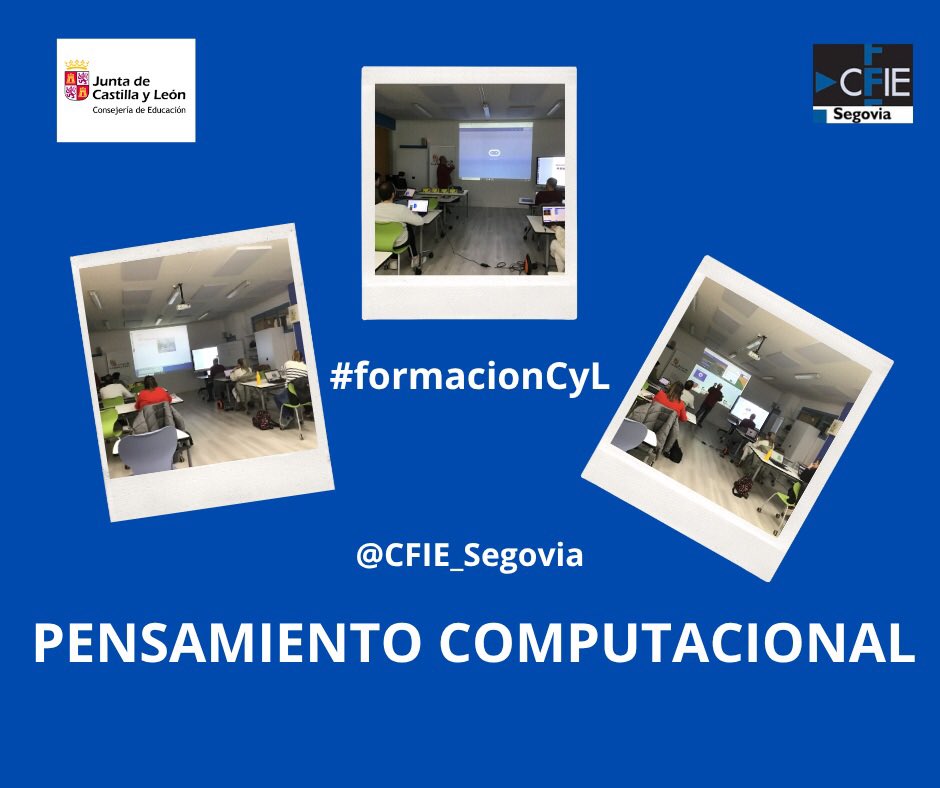 Junta de Castilla y León
Consejería de Educación

CFIE
Segovia

#formacionCyL

@CFIE_Segovia

PENSAMIENTO COMPUTACIONAL